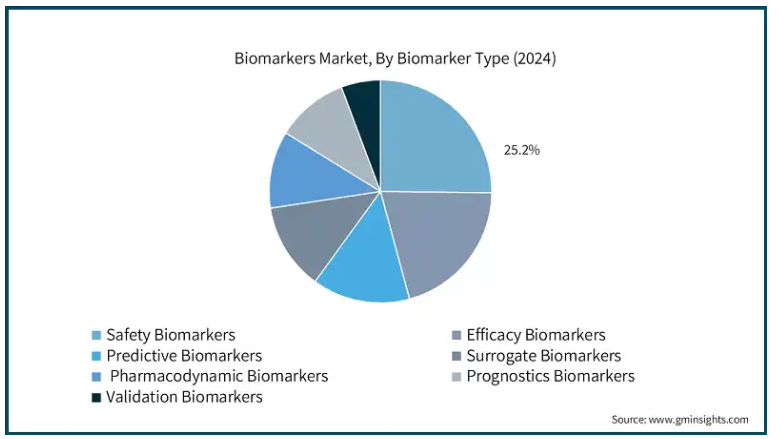 Biomarkers Market, By Biomarker Type (2024)

25.2%

Safety Biomarkers
Efficacy Biomarkers
Predictive Biomarkers
Surrogate Biomarkers
Pharmacodynamic Biomarkers
Prognostics Biomarkers
Validation Biomarkers

Source: www.gminsights.com